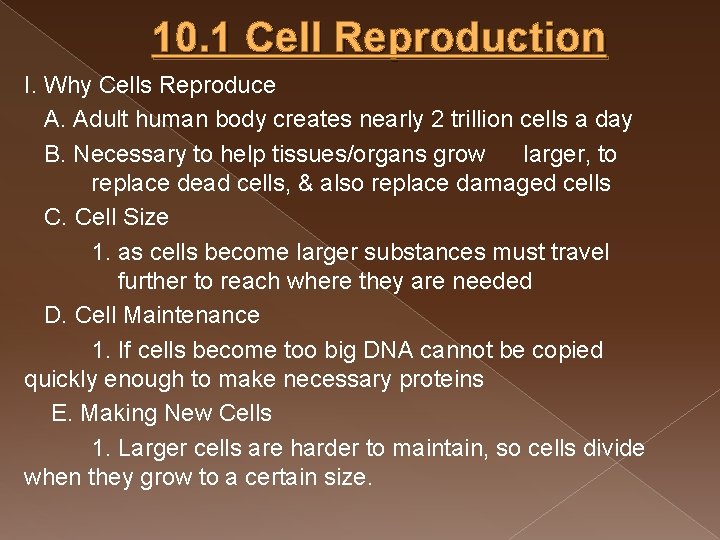 10.1 Cell Reproduction

I. Why Cells Reproduce

A. Adult human body creates nearly 2 trillion cells a day

B. Necessary to help tissues/organs grow larger, to replace dead cells, & also replace damaged cells

C. Cell Size

1. as cells become larger substances must travel further to reach where they are needed

D. Cell Maintenance

1. If cells become too big DNA cannot be copied quickly enough to make necessary proteins

E. Making New Cells

1. Larger cells are harder to maintain, so cells divide when they grow to a certain size.